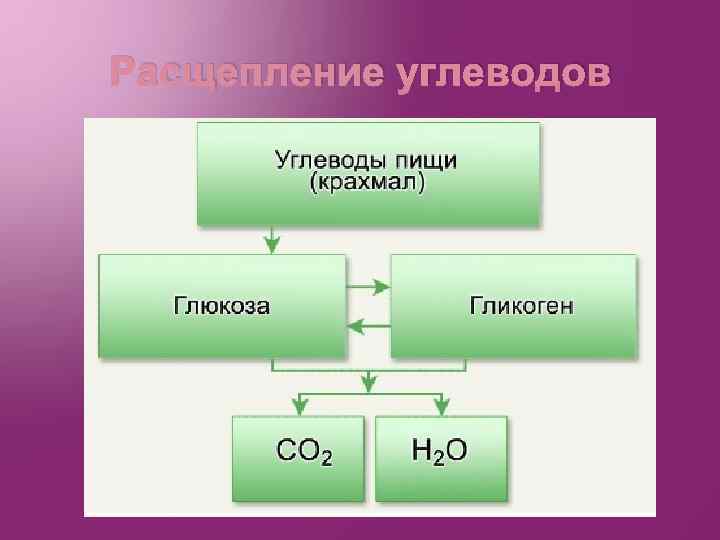 Расщепление углеводов

Углеводы пищи (крахмал)

Глюкоза

Гликоген

$CO_2$

$H_2O$